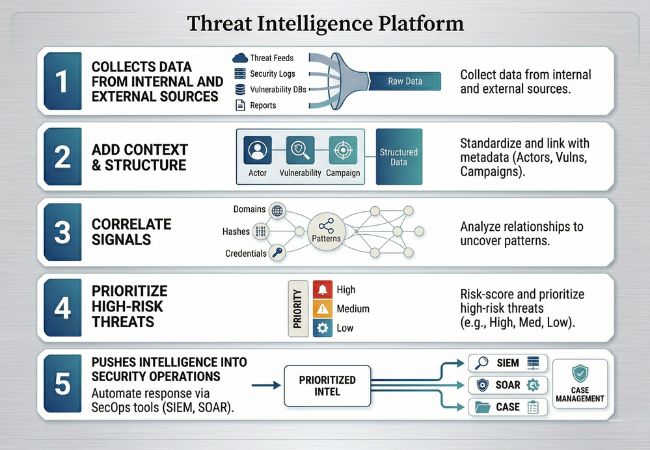 Threat Intelligence Platform

1

COLLECTS DATA FROM INTERNAL AND EXTERNAL SOURCES

Threat Feeds
Security Logs
Vulnerability DBs
Reports

Raw Data

Collect data from internal and external sources.

2

ADD CONTEXT & STRUCTURE

Actor
Vulnerability
Campaign

Structured Data

Standardize and link with metadata (Actors, Vulns, Campaigns).

3

CORRELATE SIGNALS

Domains
Hashes
Credentials

Patterns

Analyze relationships to uncover patterns.

4

PRIORITIZE HIGH-RISK THREATS

PRIORITY
High
Medium
Low

Risk-score and prioritize high-risk threats (e.g., High, Med, Low).

5

PUSHES INTELLIGENCE INTO SECURITY OPERATIONS

Automate response via SecOps tools (SIEM, SOAR).

PRIORITIZED INTEL

SIEM
SOAR
CASE

CASE MANAGEMENT